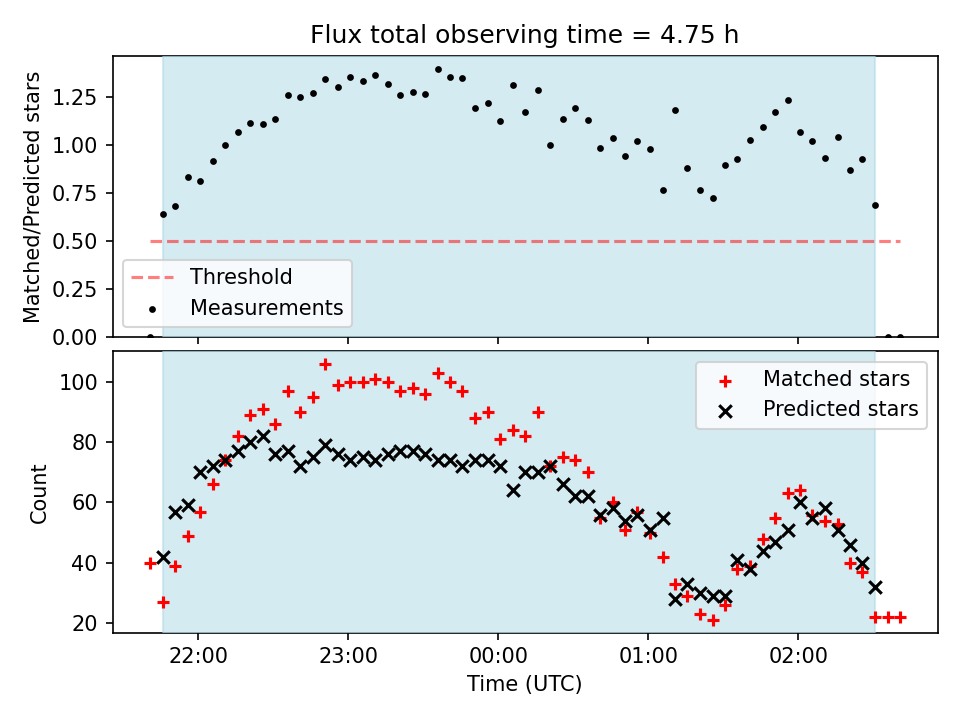 Flux total observing time = 4.75 h

Matched/Predicted stars

1.25
1.00
0.75
0.50
0.25
0.00

Threshold
Measurements

Count

100
80
60
40
20

Matched stars
Predicted stars

22:00
23:00
00:00
01:00
02:00

Time (UTC)